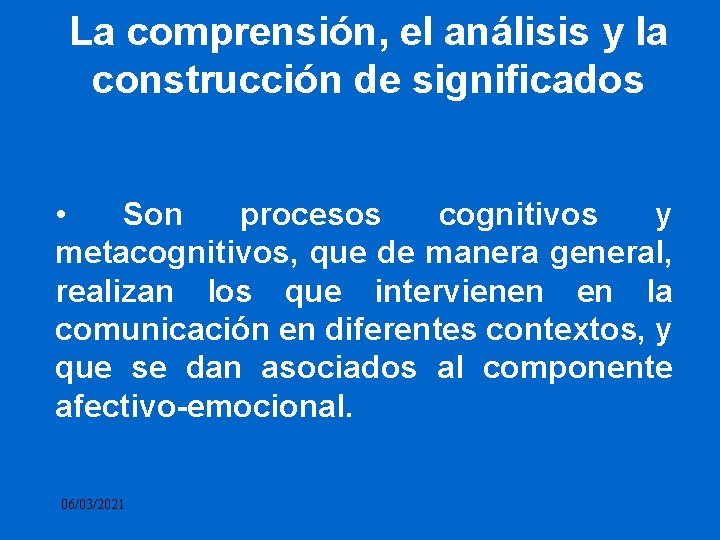 La comprensión, el análisis y la construcción de significados

• Son procesos cognitivos y metacognitivos, que de manera general, realizan los que intervienen en la comunicación en diferentes contextos, y que se dan asociados al componente afectivo-emocional.

06/03/2021